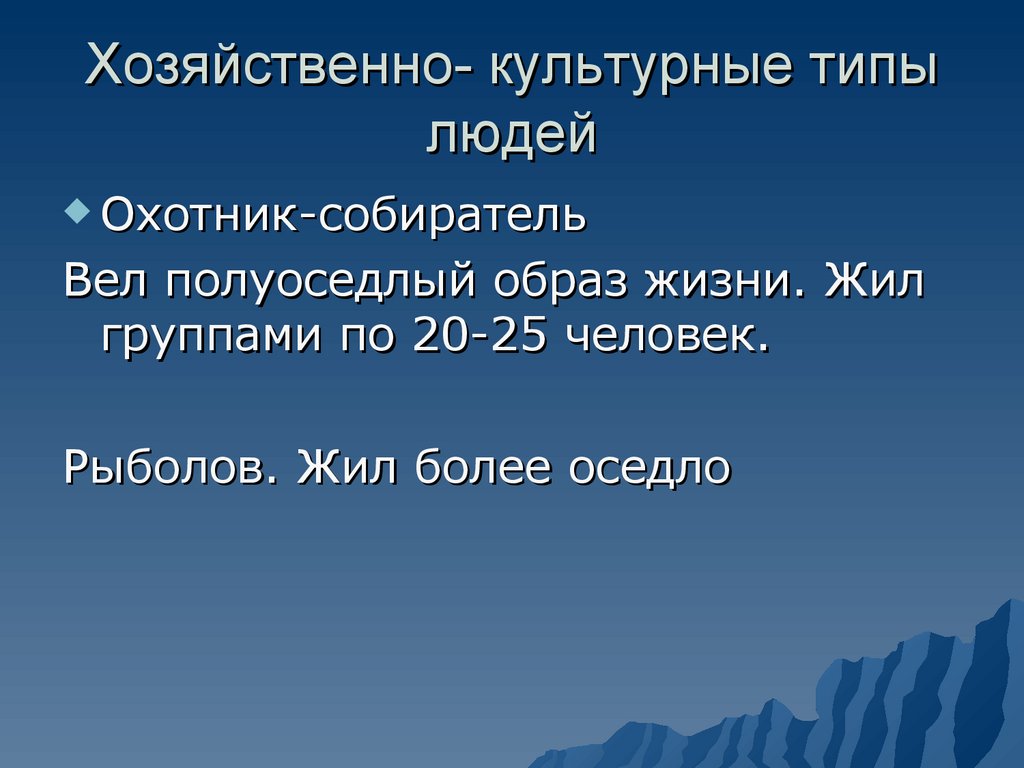 Хозяйственно- культурные типы людей

Охотник-собиратель

Вел полуоседлый образ жизни. Жил группами по 20-25 человек.

Рыболов. Жил более оседло